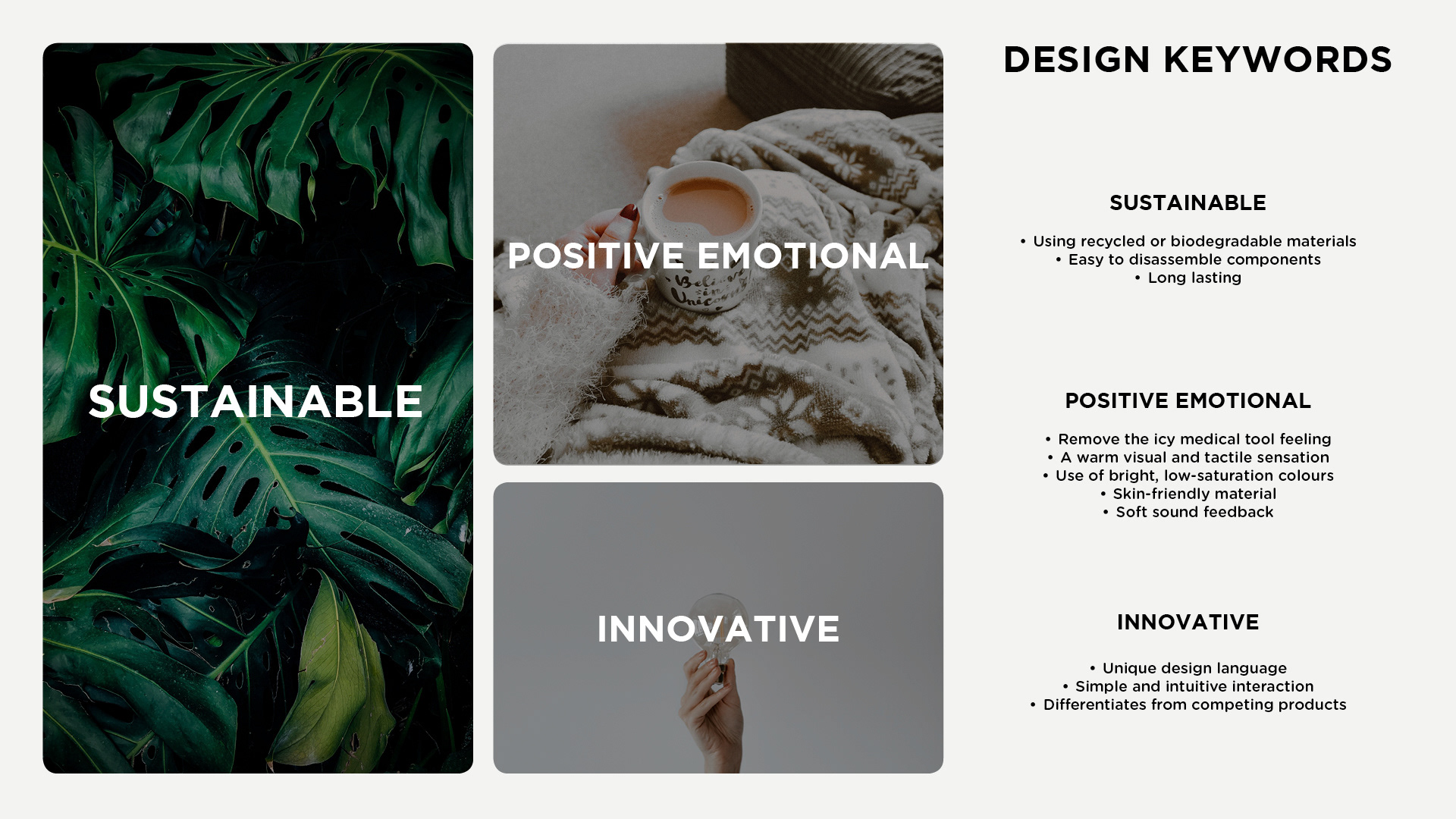 SUSTAINABLE

POSITIVE EMOTIONAL

INNOVATIVE

DESIGN KEYWORDS

SUSTAINABLE

• Using recycled or biodegradable materials
• Easy to disassemble components
• Long lasting

POSITIVE EMOTIONAL

• Remove the icy medical tool feeling
• A warm visual and tactile sensation
• Use of bright, low-saturation colours
• Skin-friendly material
• Soft sound feedback

INNOVATIVE

• Unique design language
• Simple and intuitive interaction
• Differentiates from competing products